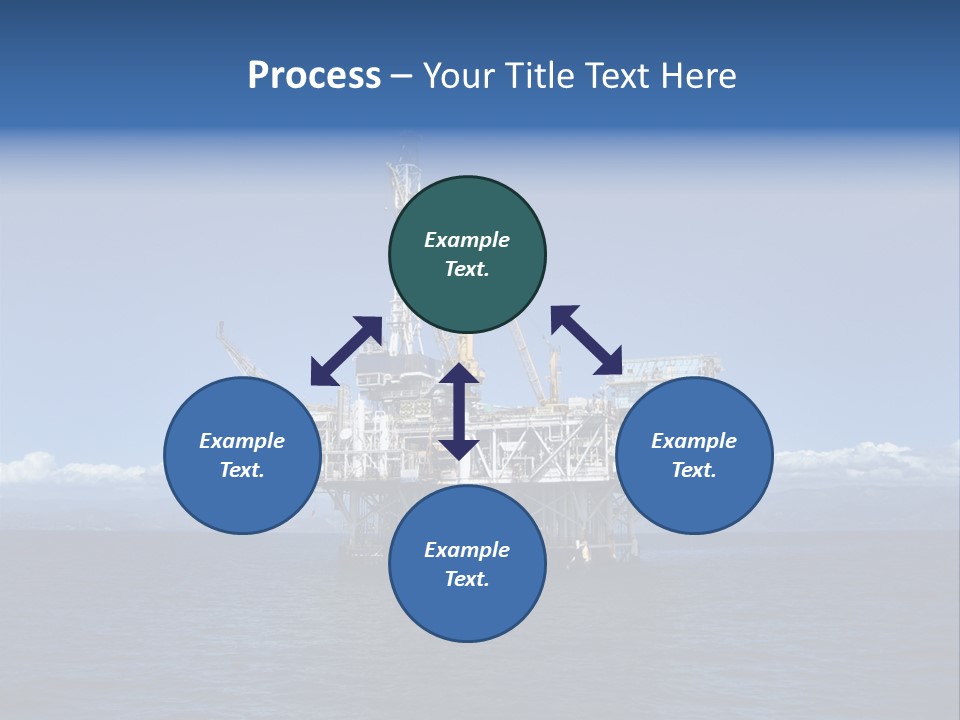 Process – Your Title Text Here

Example Text.

Example Text.

Example Text.

Example Text.